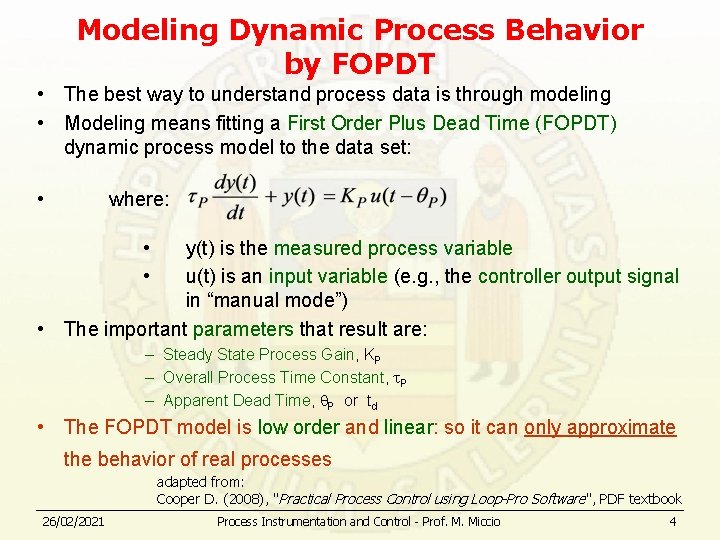 Modeling Dynamic Process Behavior by FOPDT

• The best way to understand process data is through modeling

• Modeling means fitting a First Order Plus Dead Time (FOPDT) dynamic process model to the data set:

• where: $\tau_P \frac{dy(t)}{dt} + y(t) = K_P u(t - \theta_P)$

• y(t) is the measured process variable

• u(t) is an input variable (e.g., the controller output signal in "manual mode")

• The important parameters that result are:

- Steady State Process Gain, $K_P$

- Overall Process Time Constant, $\tau_P$

- Apparent Dead Time, $\theta_P$ or $t_d$

• The FOPDT model is low order and linear: so it can only approximate the behavior of real processes

adapted from:
Cooper D. (2008), "Practical Process Control using Loop-Pro Software", PDF textbook

26/02/2021 Process Instrumentation and Control - Prof. M. Miccio 4